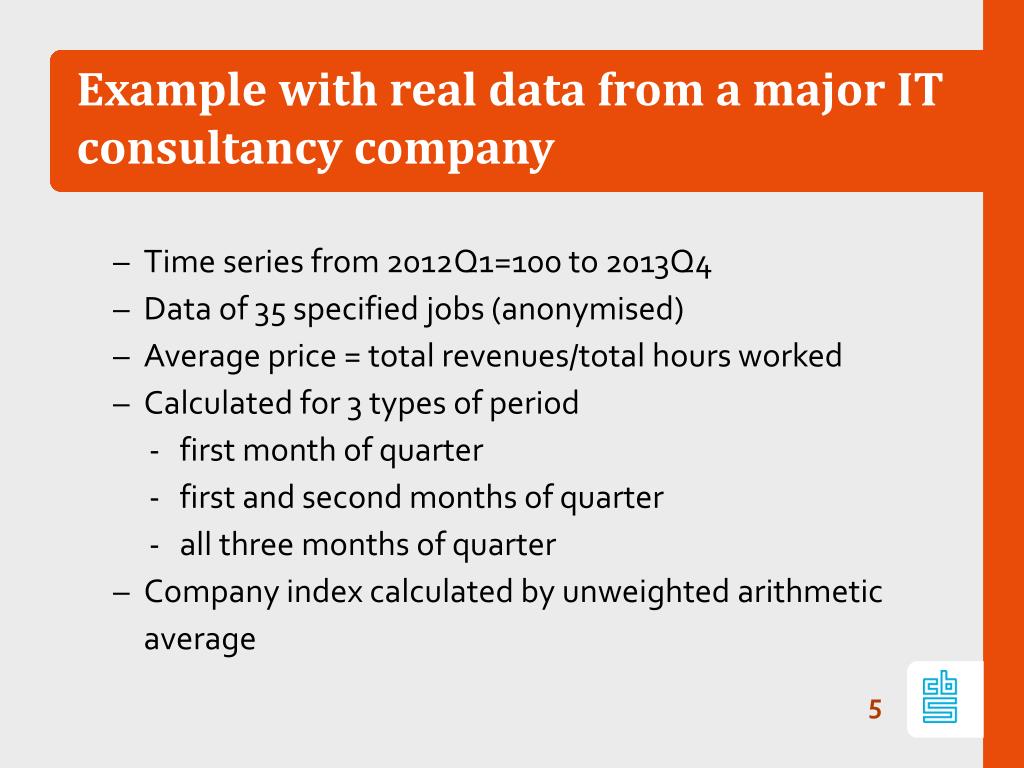 Example with real data from a major IT consultancy company

– Time series from 2012Q1=100 to 2013Q4
– Data of 35 specified jobs (anonymised)
– Average price = total revenues/total hours worked
– Calculated for 3 types of period
- first month of quarter
- first and second months of quarter
- all three months of quarter
– Company index calculated by unweighted arithmetic average

5

cbs